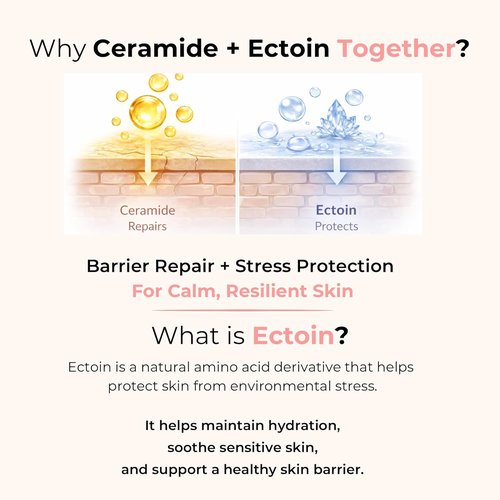 Why Ceramide + Ectoin Together?

Ceramide
Repairs

Ectoin
Protects

Barrier Repair + Stress Protection
For Calm, Resilient Skin

What is Ectoin?

Ectoin is a natural amino acid derivative that helps protect skin from environmental stress.

It helps maintain hydration,
soothe sensitive skin,
and support a healthy skin barrier.